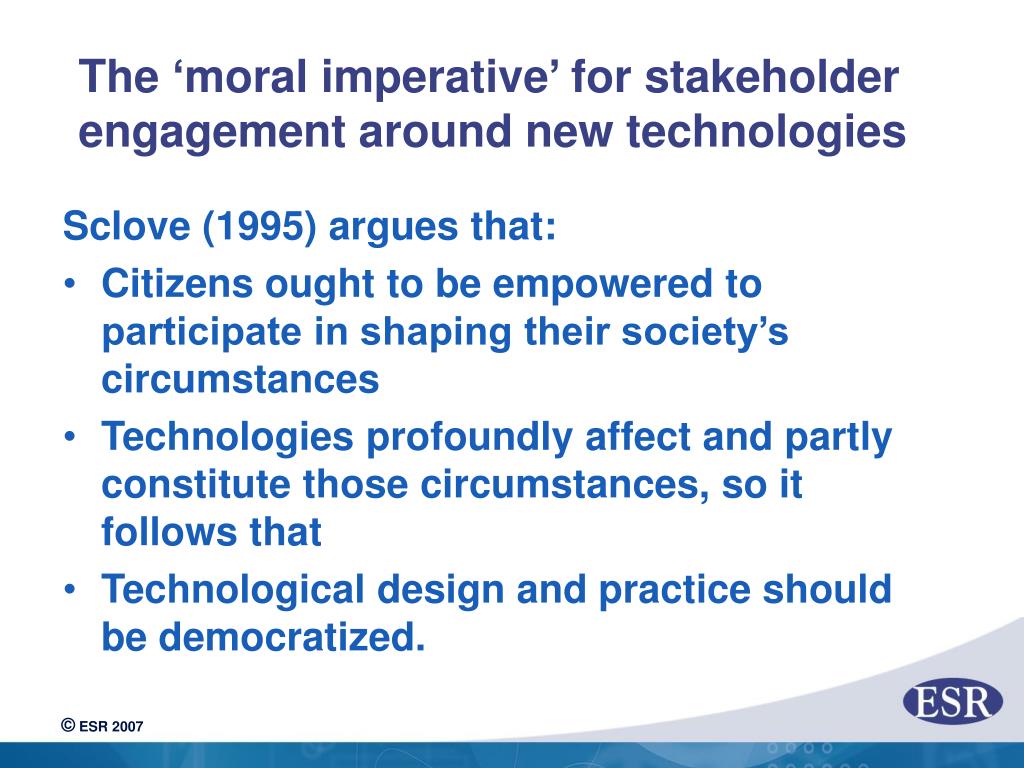 The ‘moral imperative’ for stakeholder engagement around new technologies

Sclove (1995) argues that:

• Citizens ought to be empowered to participate in shaping their society’s circumstances
• Technologies profoundly affect and partly constitute those circumstances, so it follows that
• Technological design and practice should be democratized.

© ESR 2007

ESR